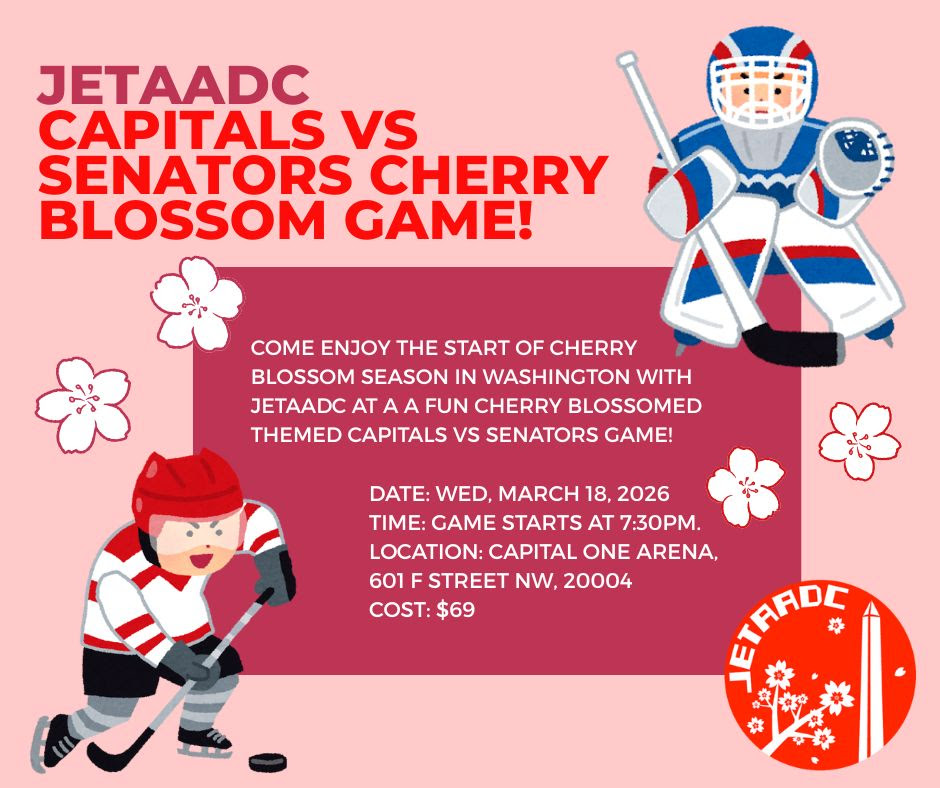 JETAADC
CAPITALS VS SENATORS CHERRY BLOSSOM GAME!

COME ENJOY THE START OF CHERRY BLOSSOM SEASON IN WASHINGTON WITH JETAADC AT A A FUN CHERRY BLOSSOMED THEMED CAPITALS VS SENATORS GAME!

DATE: WED, MARCH 18, 2026
TIME: GAME STARTS AT 7:30PM.
LOCATION: CAPITAL ONE ARENA, 601 F STREET NW, 20004
COST: $69

JETAADC